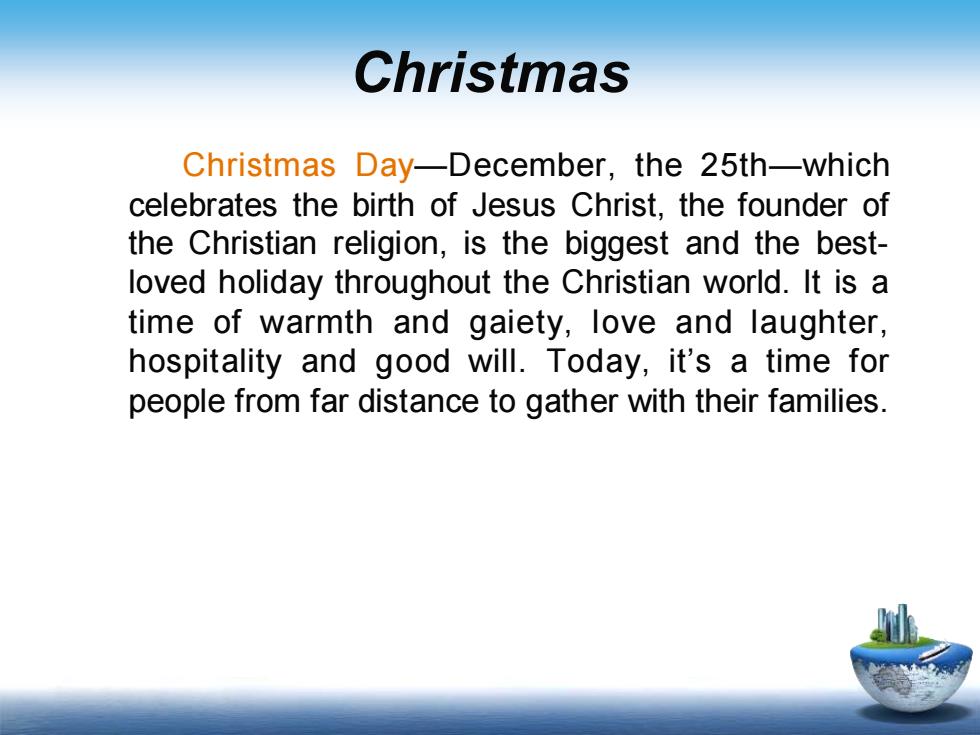 Christmas

Christmas Day—December, the 25th—which celebrates the birth of Jesus Christ, the founder of the Christian religion, is the biggest and the best-loved holiday throughout the Christian world. It is a time of warmth and gaiety, love and laughter, hospitality and good will. Today, it's a time for people from far distance to gather with their families.